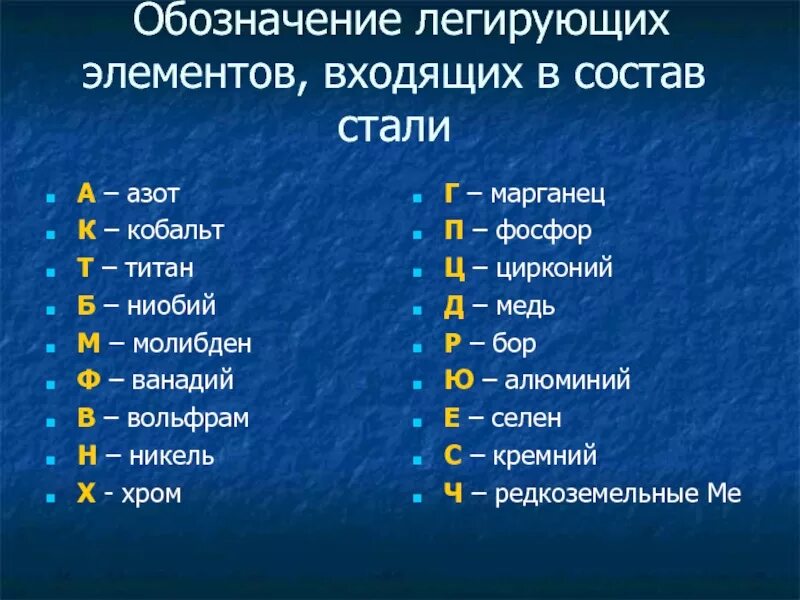 Обозначение легирующих элементов, входящих в состав стали

А – азот
К – кобальт
Т – титан
Б – ниобий
М – молибден
Ф – ванадий
В – вольфрам
Н – никель
Х - хром

Г – марганец
П – фосфор
Ц – цирконий
Д – медь
Р – бор
Ю – алюминий
Е – селен
С – кремний
Ч – редкоземельные Ме